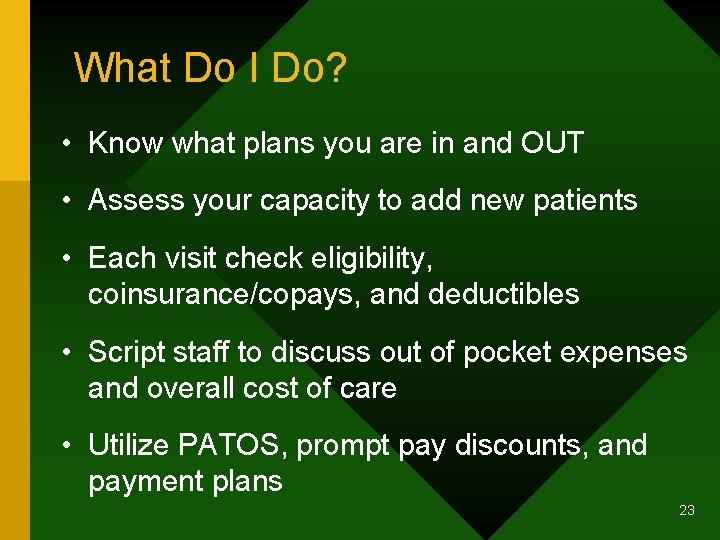 What Do I Do?

• Know what plans you are in and OUT

• Assess your capacity to add new patients

• Each visit check eligibility, coinsurance/copays, and deductibles

• Script staff to discuss out of pocket expenses and overall cost of care

• Utilize PATOS, prompt pay discounts, and payment plans

23